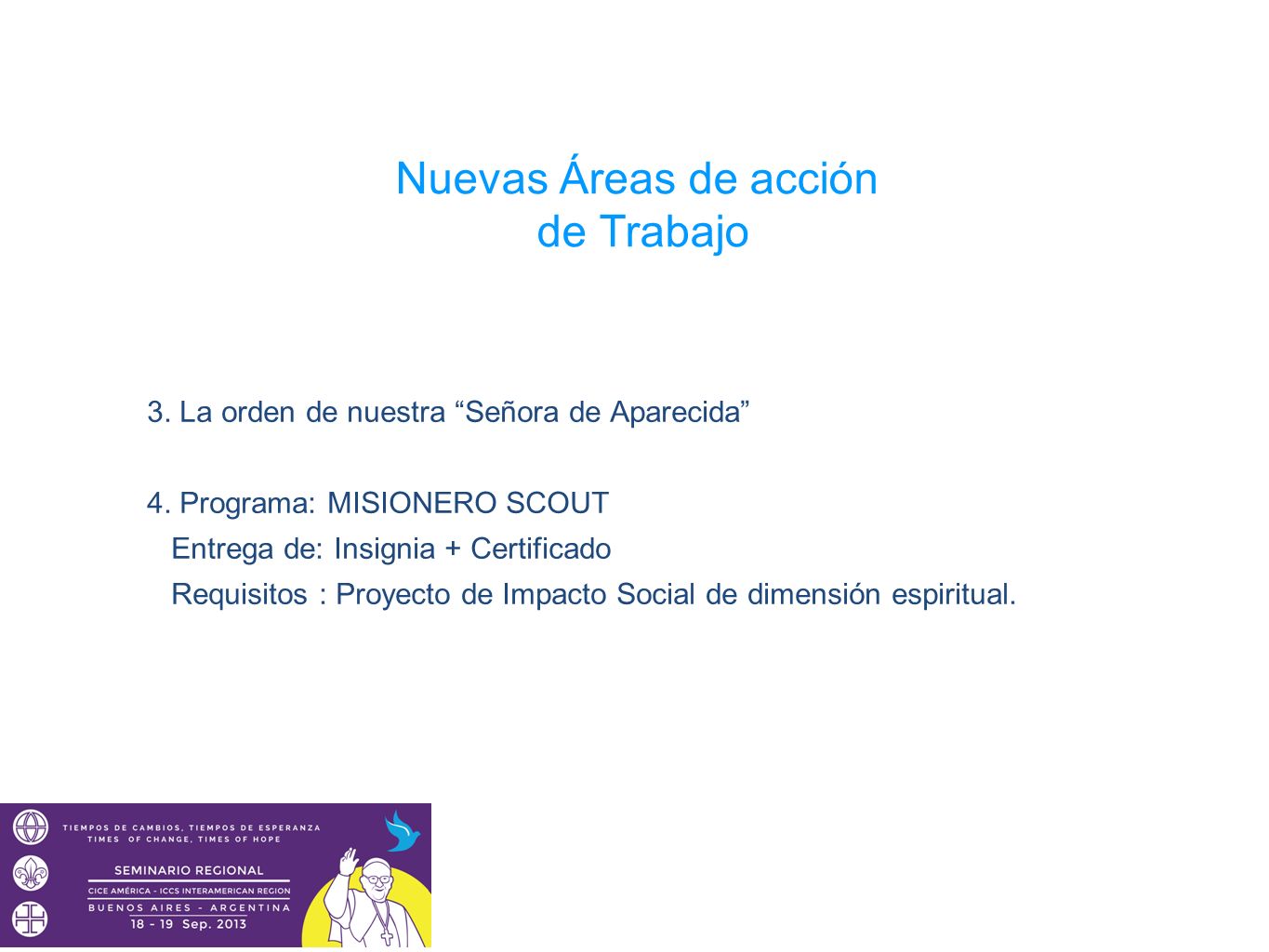 Nuevas Áreas de acción
de Trabajo

3. La orden de nuestra “Señora de Aparecida”

4. Programa: MISIONERO SCOUT
Entrega de: Insignia + Certificado
Requisitos : Proyecto de Impacto Social de dimensión espiritual.

TIEMPOS DE CAMBIOS, TIEMPOS DE ESPERANZA
TIMES OF CHANGE, TIMES OF HOPE
SEMINARIO REGIONAL
CICE AMÉRICA - ICCS INTERAMERICAN REGION
BUENOS AIRES - ARGENTINA
18 - 19 Sep. 2013